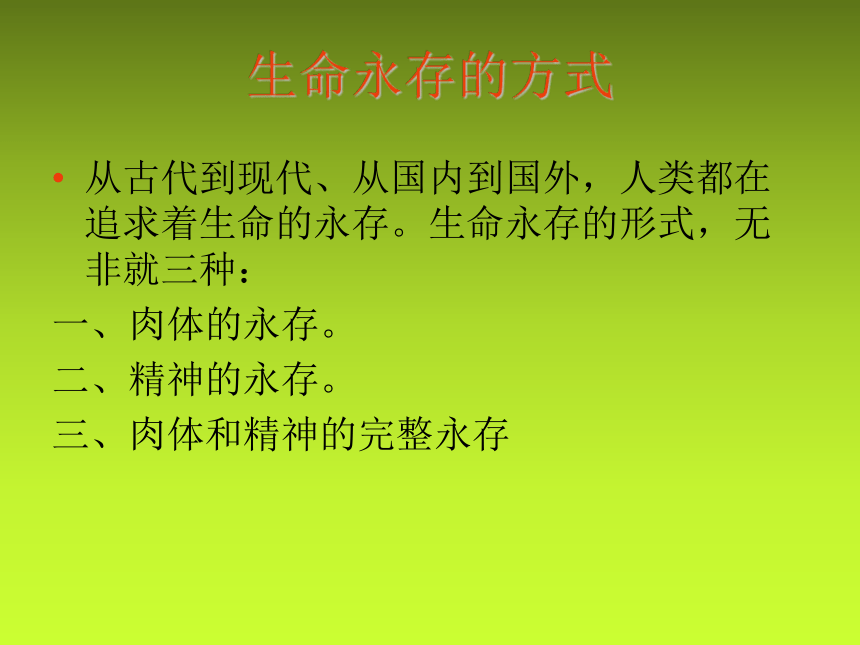 生命永存的方式

• 从古代到现代、从国内到国外，人类都在追求着生命的永存。生命永存的形式，无非就三种：

一、肉体的永存。

二、精神的永存。

三、肉体和精神的完整永存